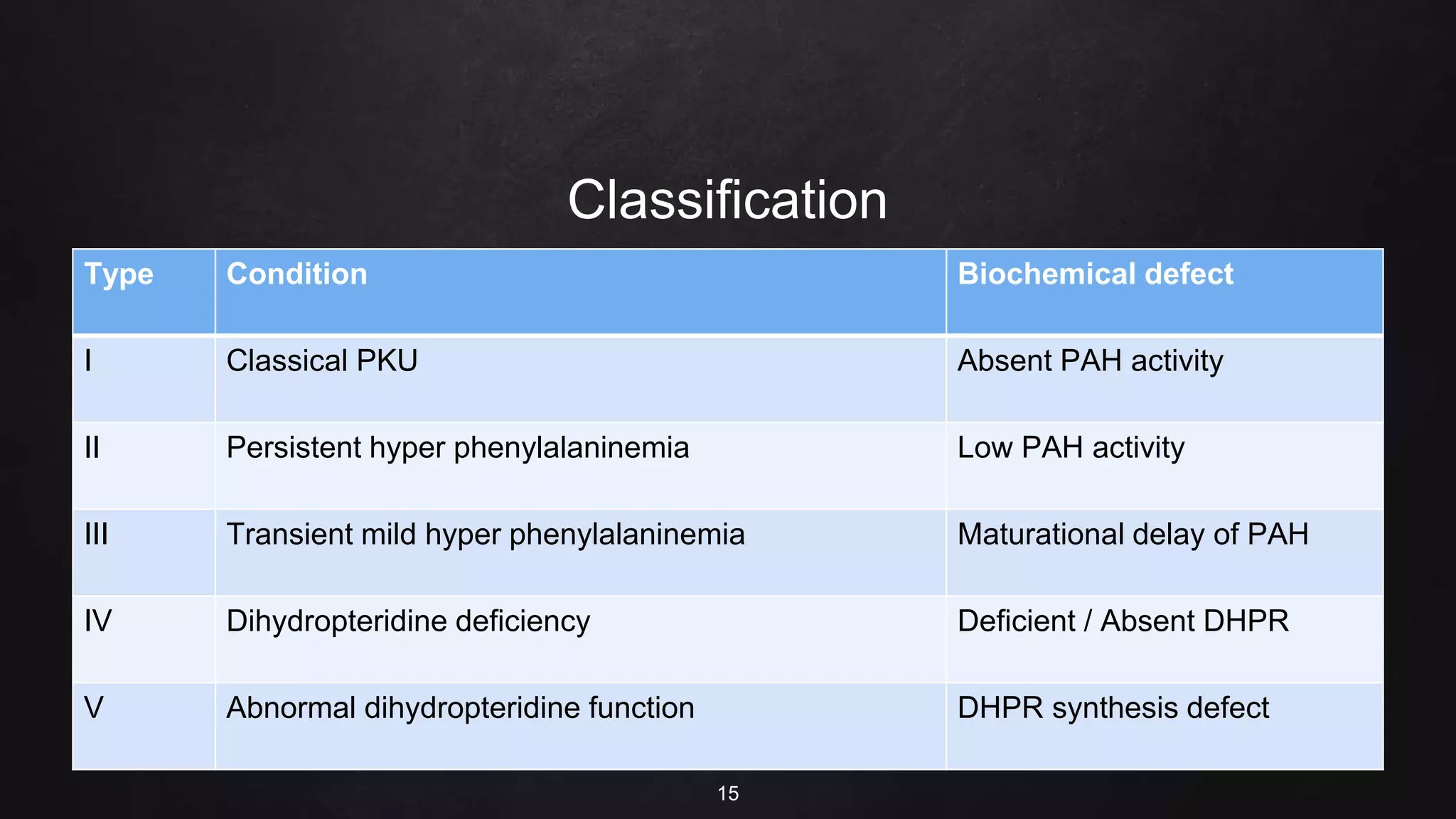 Classification

| Type | Condition | Biochemical defect |
|---|---|---|
| I | Classical PKU | Absent PAH activity |
| II | Persistent hyper phenylalaninemia | Low PAH activity |
| III | Transient mild hyper phenylalaninemia | Maturational delay of PAH |
| IV | Dihydropteridine deficiency | Deficient / Absent DHPR |
| V | Abnormal dihydropteridine function | DHPR synthesis defect |

15